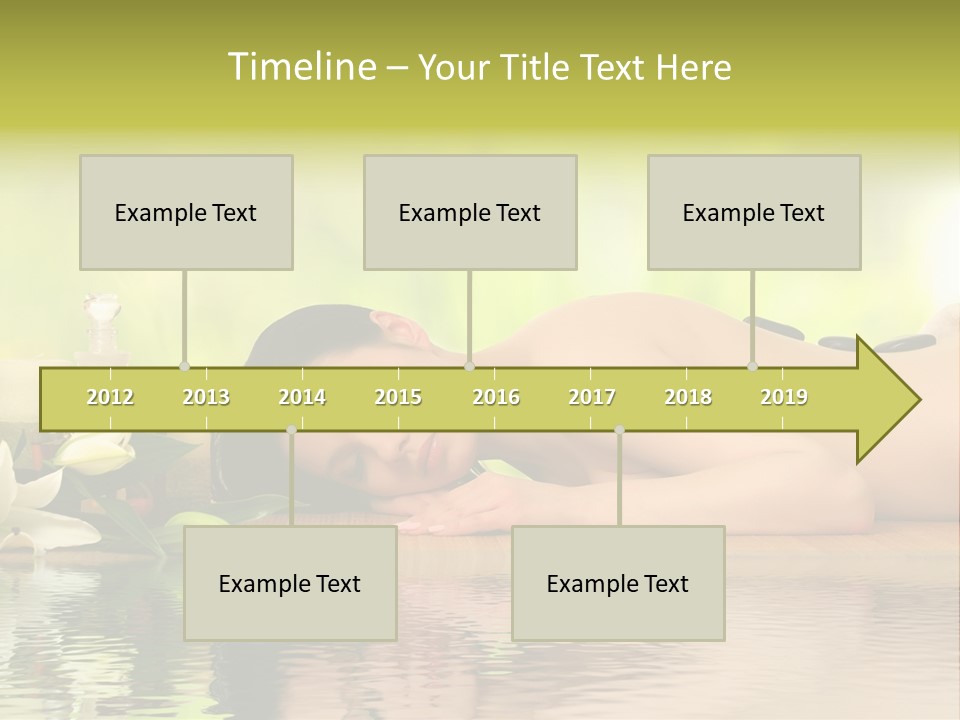 Timeline – Your Title Text Here

Example Text

Example Text

Example Text

2012 2013 2014 2015 2016 2017 2018 2019

Example Text

Example Text